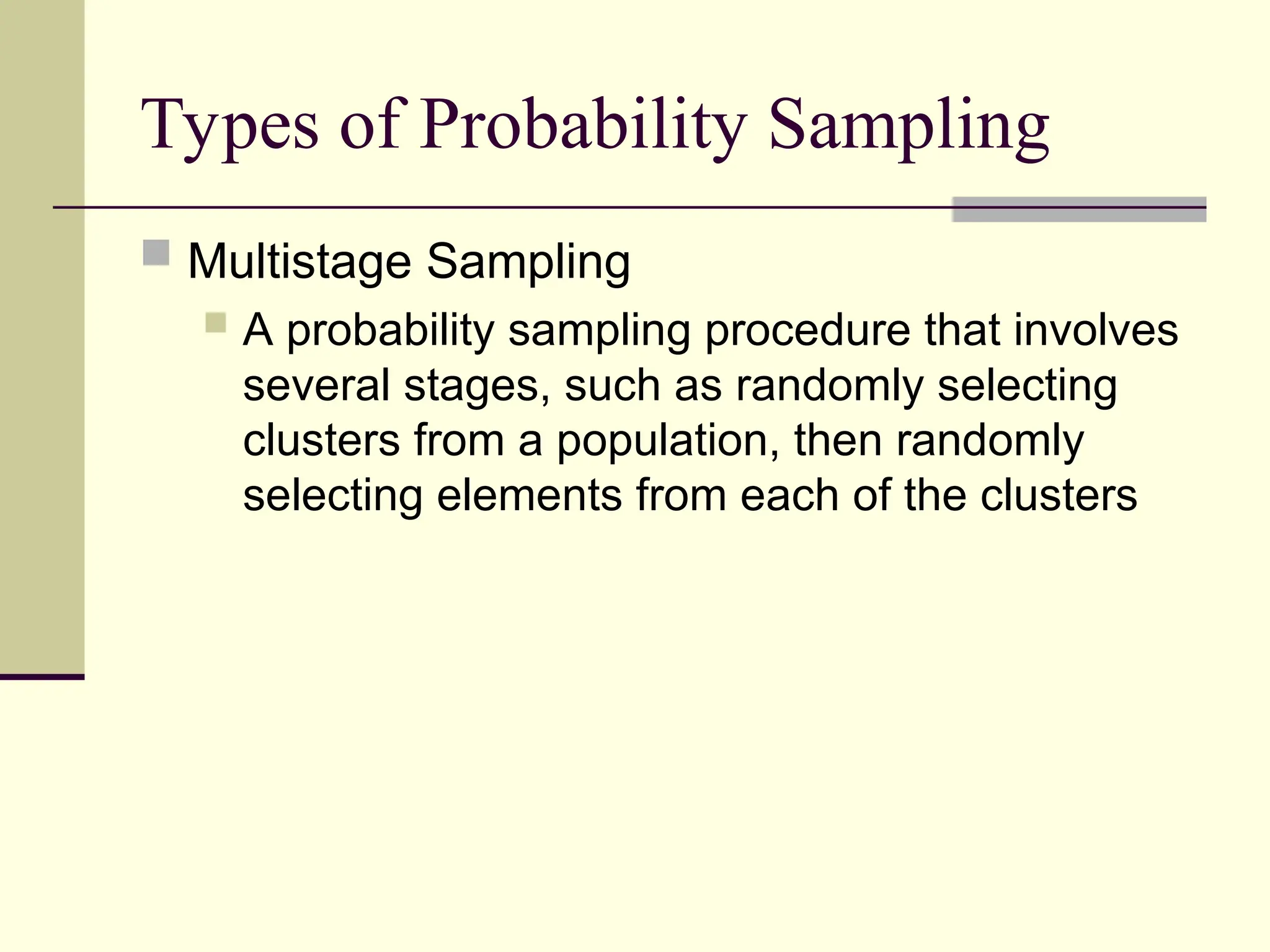 Types of Probability Sampling

Multistage Sampling

A probability sampling procedure that involves several stages, such as randomly selecting clusters from a population, then randomly selecting elements from each of the clusters